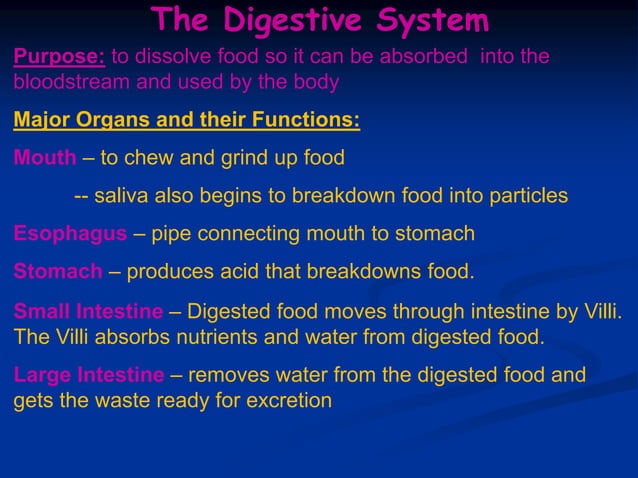 The Digestive System

Purpose: to dissolve food so it can be absorbed into the bloodstream and used by the body

Major Organs and their Functions:

Mouth – to chew and grind up food

-- saliva also begins to breakdown food into particles

Esophagus – pipe connecting mouth to stomach

Stomach – produces acid that breakdowns food.

Small Intestine – Digested food moves through intestine by Villi. The Villi absorbs nutrients and water from digested food.

Large Intestine – removes water from the digested food and gets the waste ready for excretion